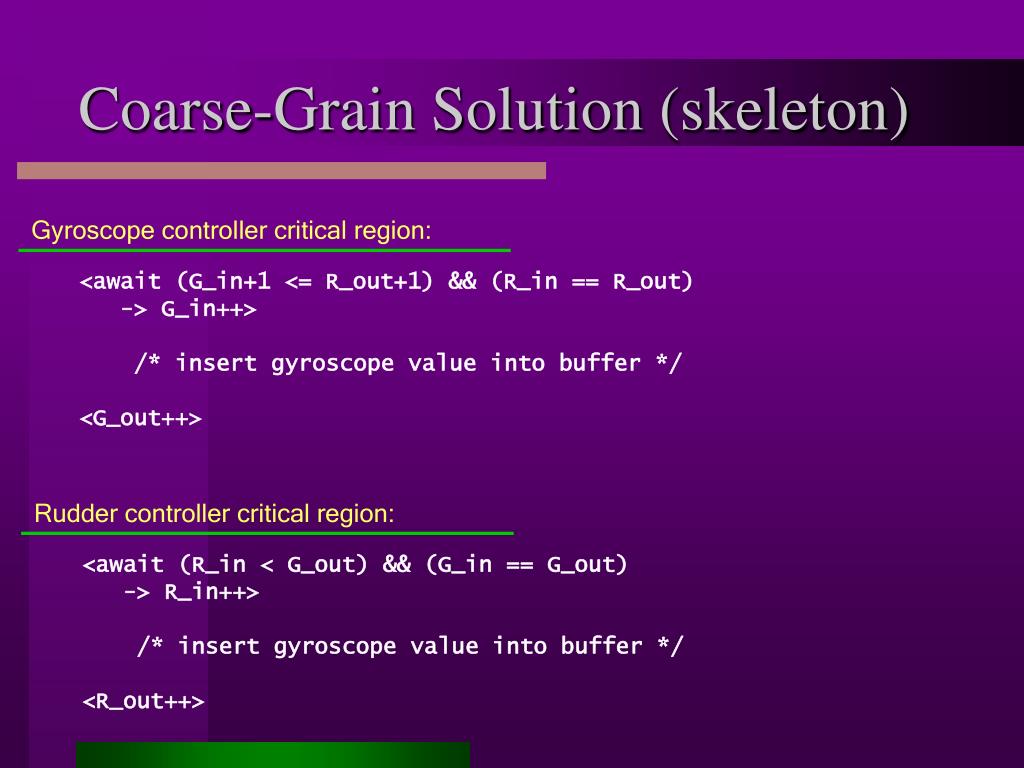 Coarse-Grain Solution (skeleton)

Gyroscope controller critical region:

<await (G_in+1 <= R_out+1) && (R_in == R_out)
-> G_in++>

/* insert gyroscope value into buffer */

<G_out++>

Rudder controller critical region:

<await (R_in < G_out) && (G_in == G_out)
-> R_in++>

/* insert gyroscope value into buffer */

<R_out++>